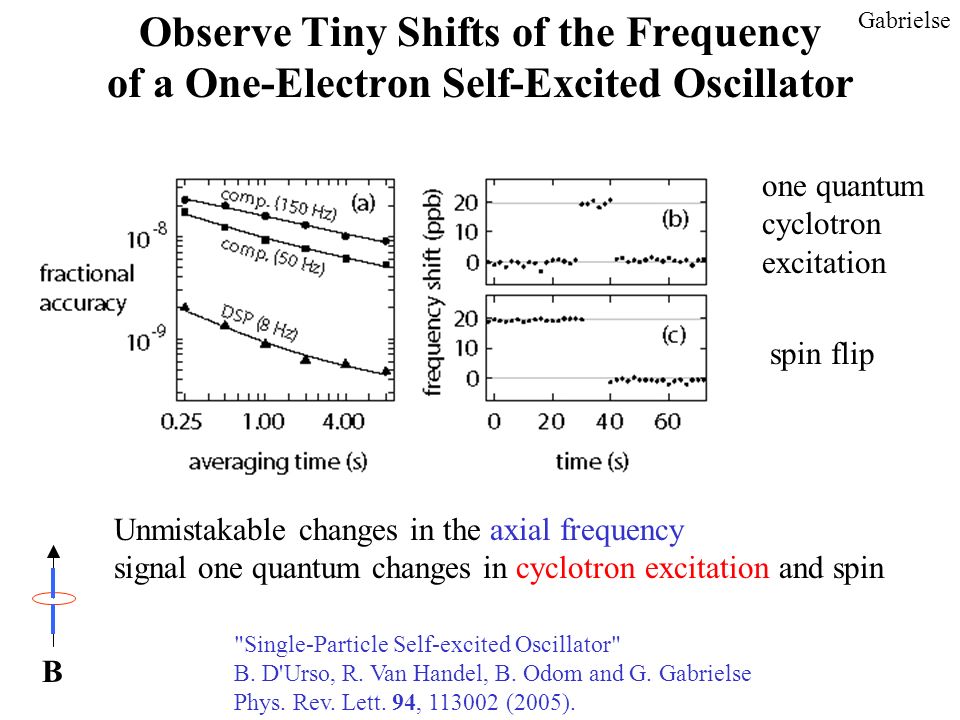 Gabrielse

Observe Tiny Shifts of the Frequency of a One-Electron Self-Excited Oscillator

fractional accuracy

$10^{-8}$

$10^{-9}$

comp. (150 Hz)

comp. (50 Hz)

DSP (8 Hz)

(a)

0.25 1.00 4.00

averaging time (s)

frequency shift (ppb)

20 10 0

(b)

20 10 0

(c)

0 20 40 60

time (s)

one quantum cyclotron excitation

spin flip

Unmistakable changes in the axial frequency signal one quantum changes in cyclotron excitation and spin

B

"Single-Particle Self-excited Oscillator"
B. D'Urso, R. Van Handel, B. Odom and G. Gabrielse
Phys. Rev. Lett. 94, 113002 (2005).